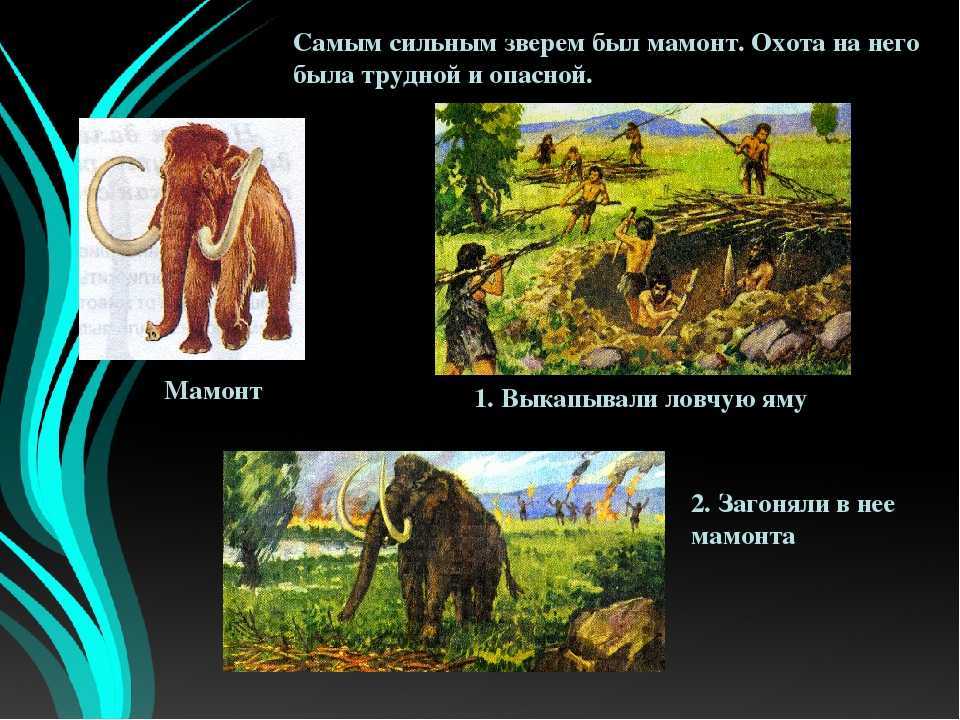 Самым сильным зверем был мамонт. Охота на него была трудной и опасной.

Мамонт

1. Выкапывали ловчую яму

2. Загоняли в нее мамонта